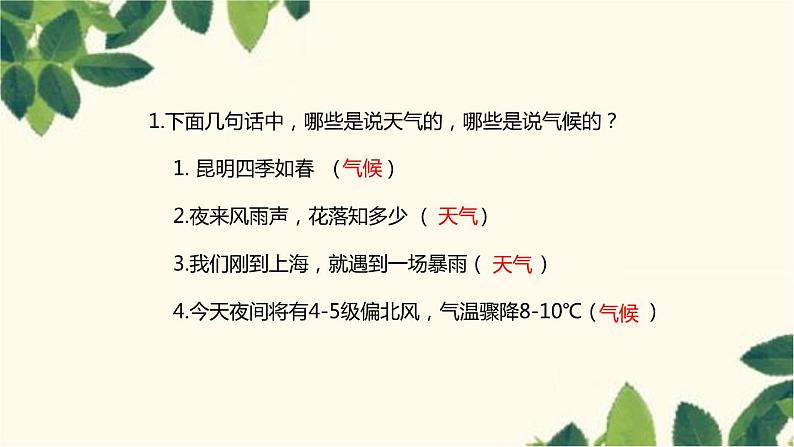 1.下面几句话中，哪些是说天气的，哪些是说气候的？

1. 昆明四季如春 （气候）

2.夜来风雨声，花落知多少 （ 天气）

3.我们刚到上海，就遇到一场暴雨（ 天气 ）

4.今天夜间将有4-5级偏北风，气温骤降8-10℃（气候 ）